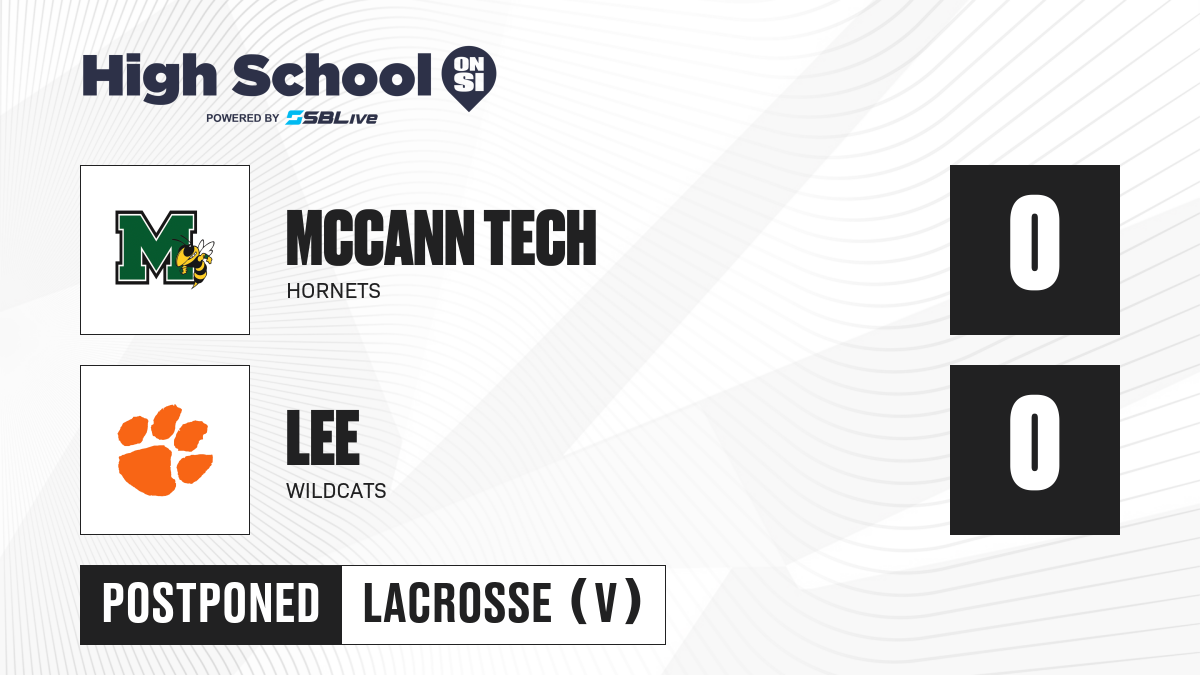 High School ON SI
POWERED BY SBLive

M

MCCANN TECH
HORNETS

0

LEE
WILDCATS

0

POSTPONED
LACROSSE (V)